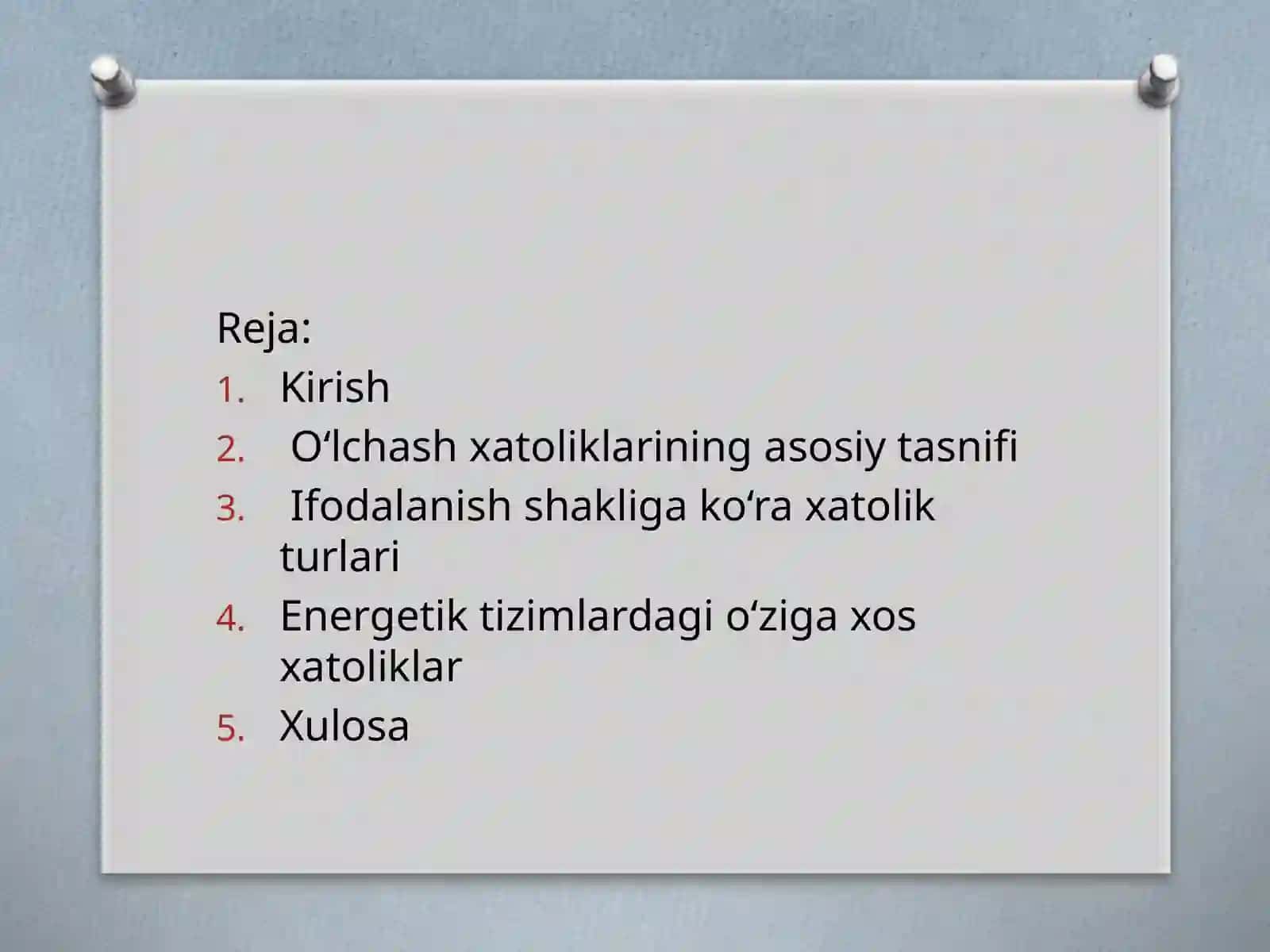 Reja:

1. Kirish
2. O‘lchash xatoliklarining asosiy tasnifi
3. Ifodalanish shakliga ko‘ra xatolik turlari
4. Energetik tizimlardagi o‘ziga xos xatoliklar
5. Xulosa